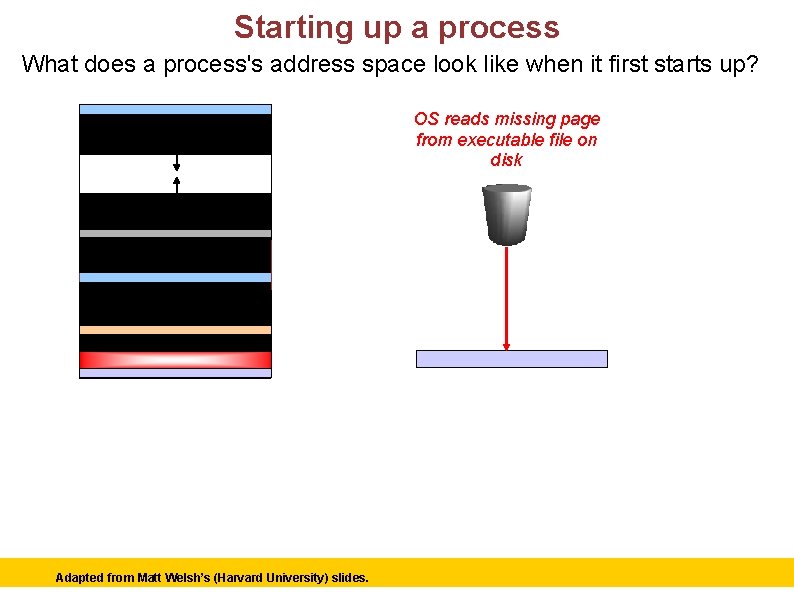 Starting up a process

What does a process's address space look like when it first starts up?

OS reads missing page from executable file on disk

Adapted from Matt Welsh's (Harvard University) slides.